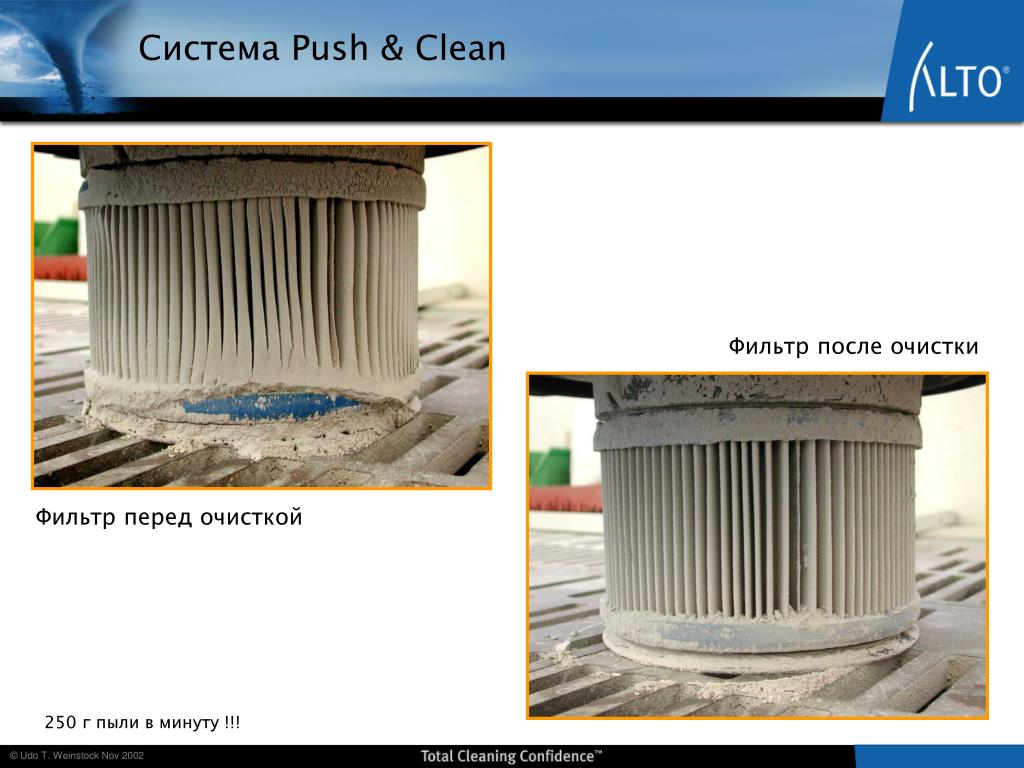 Система Push & Clean

ALTO®

Фильтр после очистки

Фильтр перед очисткой

250 г пыли в минуту !!!

© Udo T. Weinstock Nov 2002

Total Cleaning Confidence™